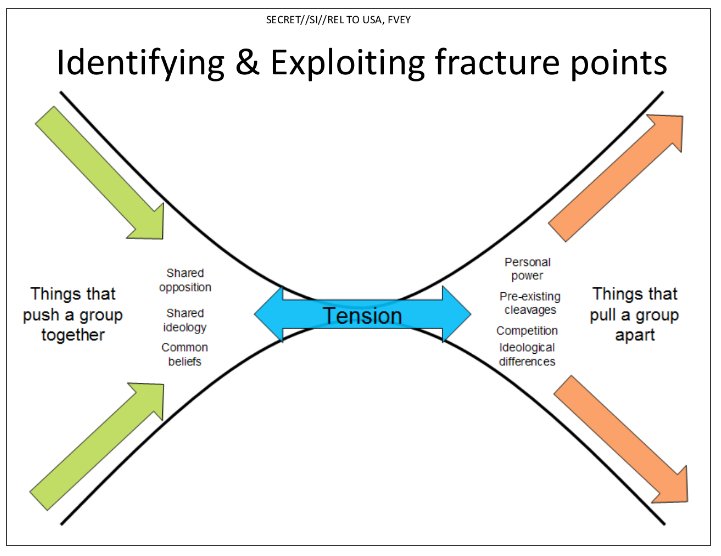 SECRET//SI//REL TO USA, FVEY

Identifying & Exploiting fracture points

Things that push a group together

Shared opposition

Shared ideology

Common beliefs

Tension

Personal power

Pre-existing cleavages

Competition

Ideological differences

Things that pull a group apart